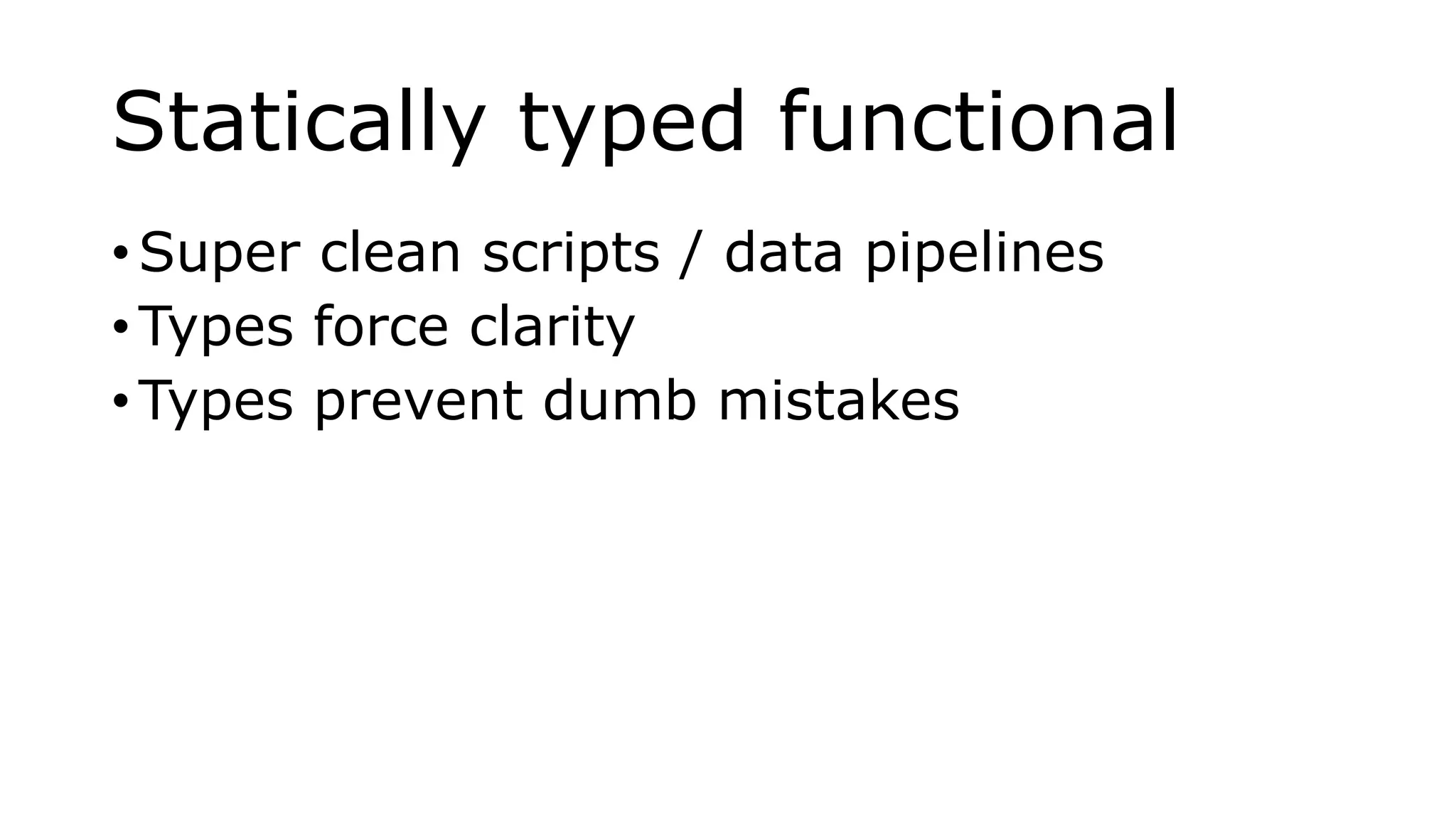 Statically typed functional

• Super clean scripts / data pipelines
• Types force clarity
• Types prevent dumb mistakes